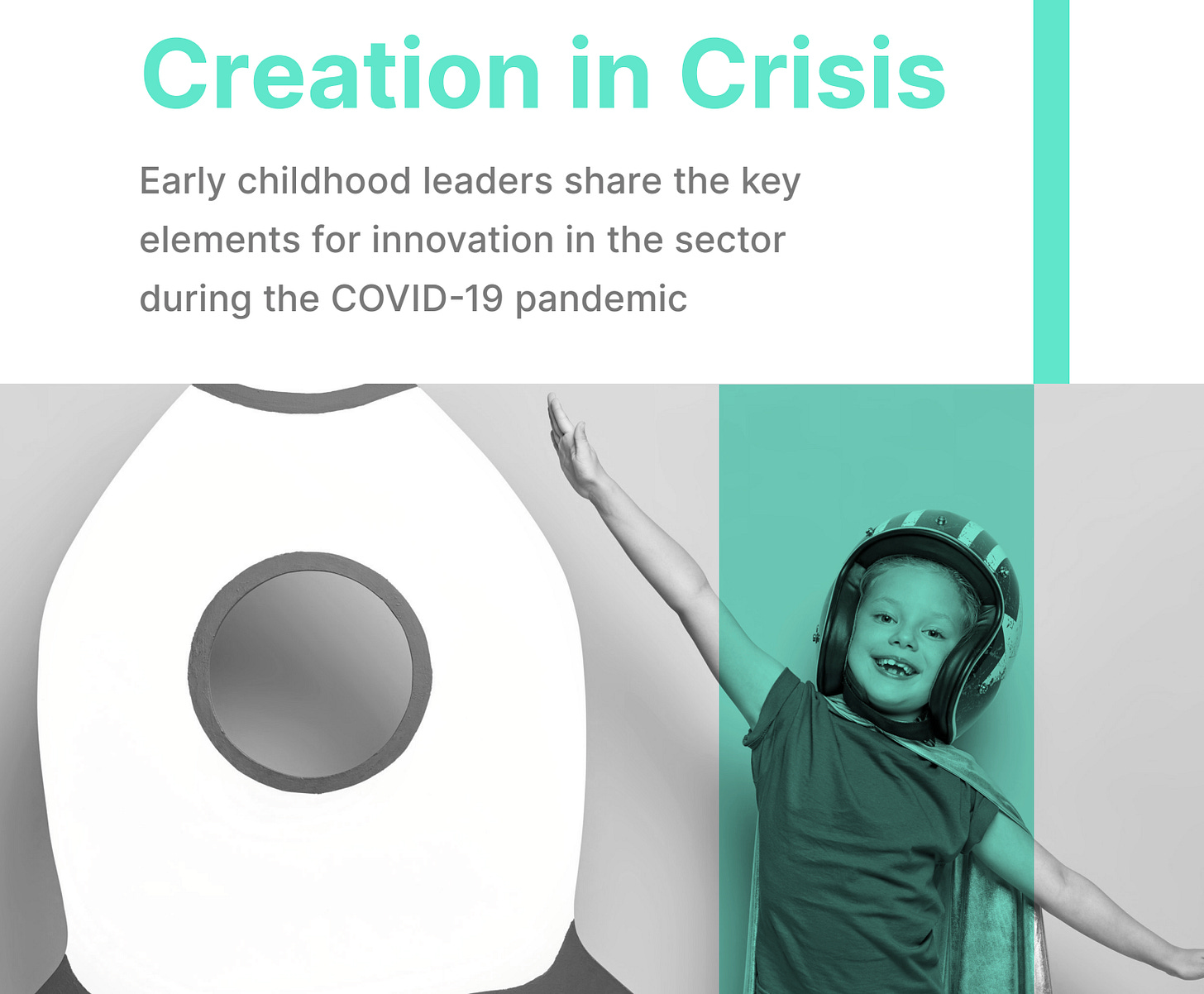 Creation in Crisis

Early childhood leaders share the key elements for innovation in the sector during the COVID-19 pandemic